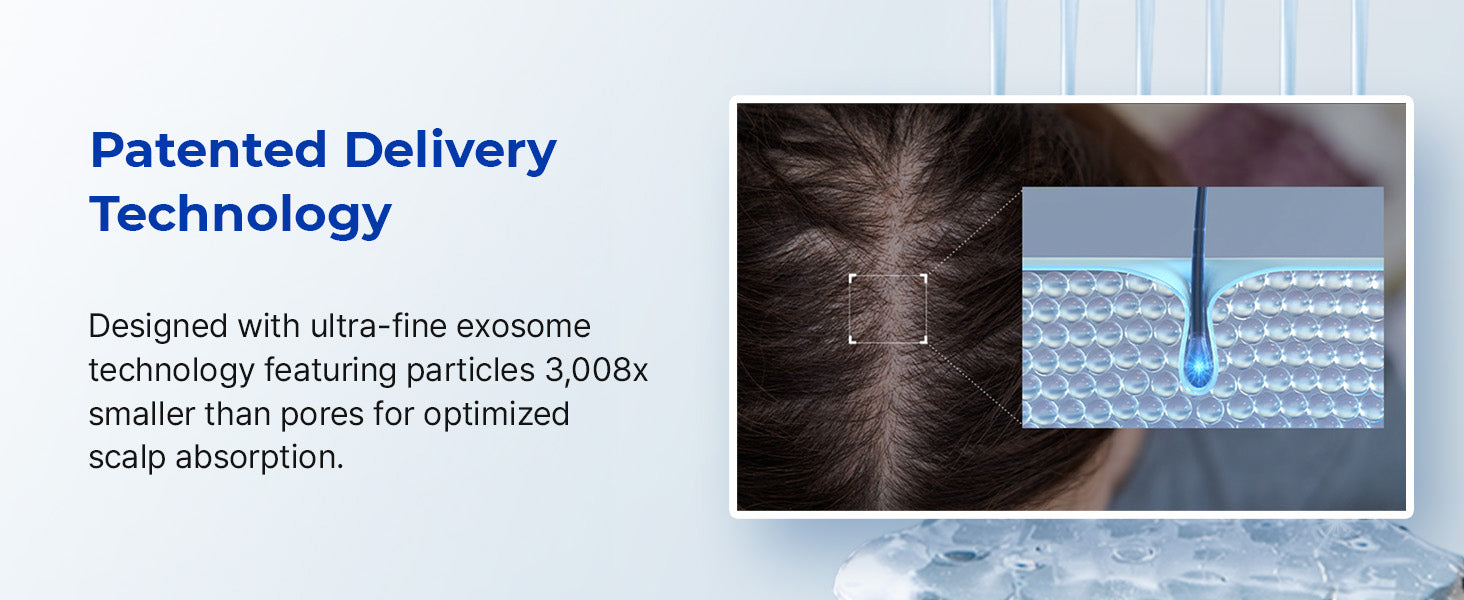 Patented Delivery Technology

Designed with ultra-fine exosome technology featuring particles 3,008x smaller than pores for optimized scalp absorption.